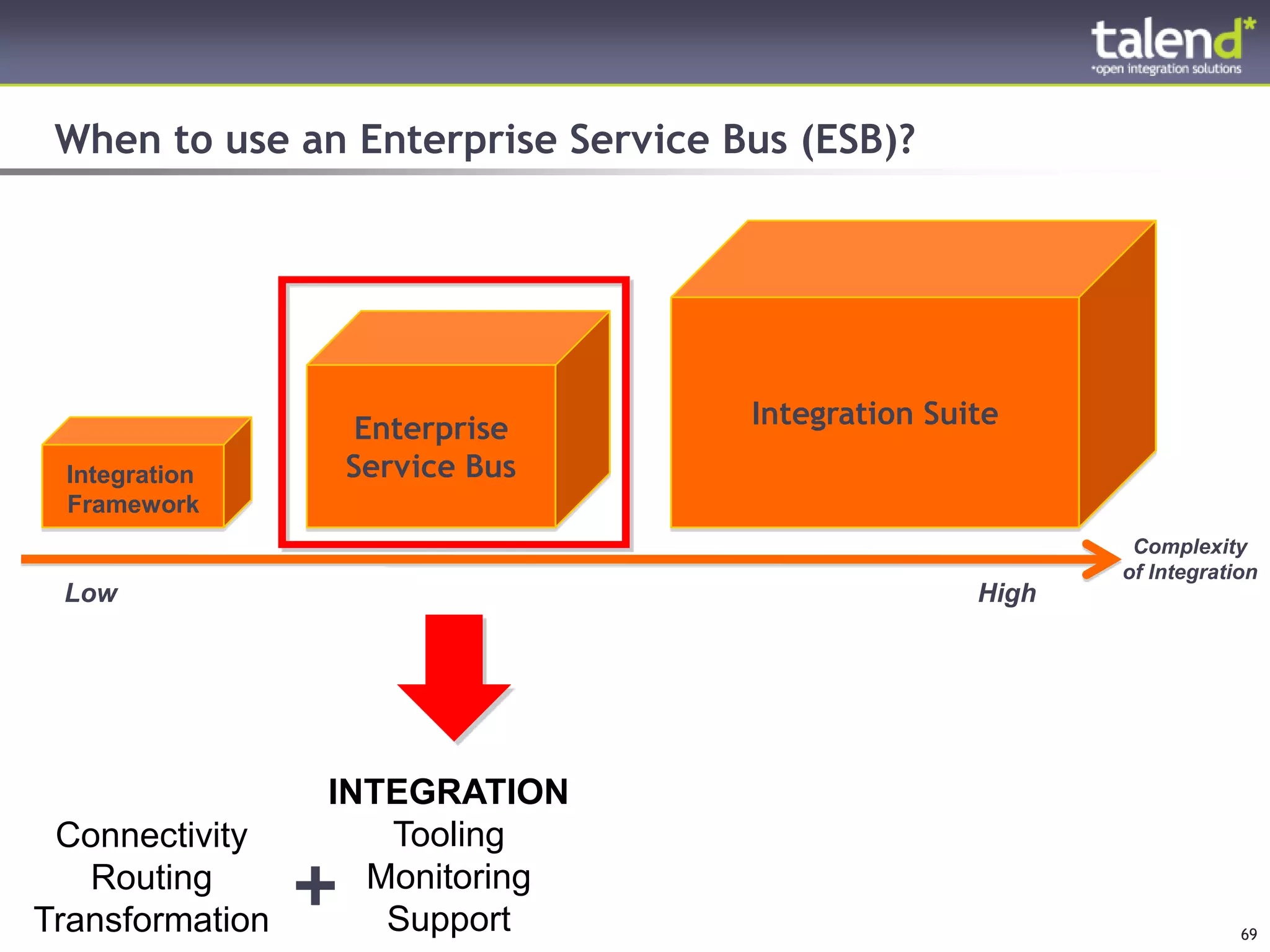 talend*
*open integration solutions

When to use an Enterprise Service Bus (ESB)?

Integration Framework

Enterprise Service Bus

Integration Suite

Complexity of Integration

Low

High

INTEGRATION

Connectivity
Routing
Transformation

+

Tooling
Monitoring
Support

69